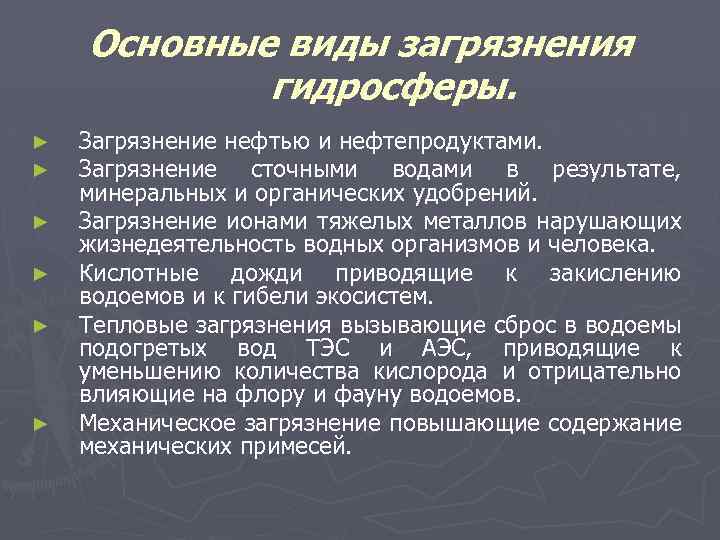 Основные виды загрязнения гидросферы.

► Загрязнение нефтью и нефтепродуктами.
► Загрязнение сточными водами в результате, минеральных и органических удобрений.
► Загрязнение ионами тяжелых металлов нарушающих жизнедеятельность водных организмов и человека.
► Кислотные дожди приводящие к закислению водоемов и к гибели экосистем.
► Тепловые загрязнения вызывающие сброс в водоемы подогретых вод ТЭС и АЭС, приводящие к уменьшению количества кислорода и отрицательно влияющие на флору и фауну водоемов.
► Механическое загрязнение повышающие содержание механических примесей.